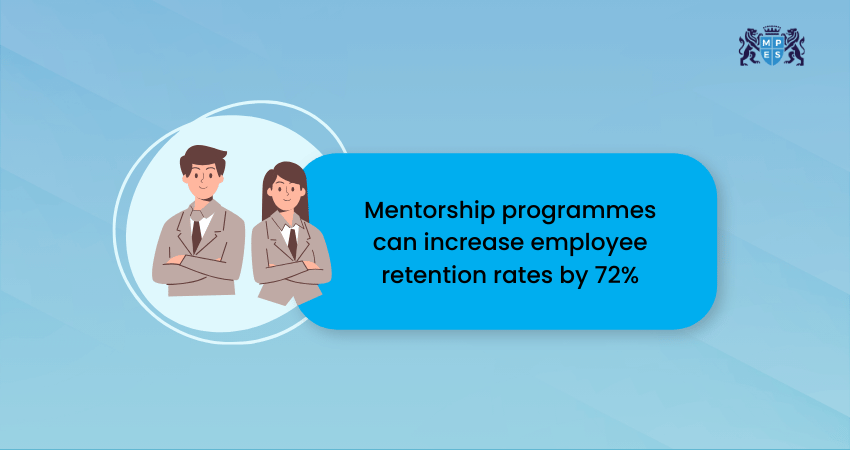 M P E S

Mentorship programmes can increase employee retention rates by 72%